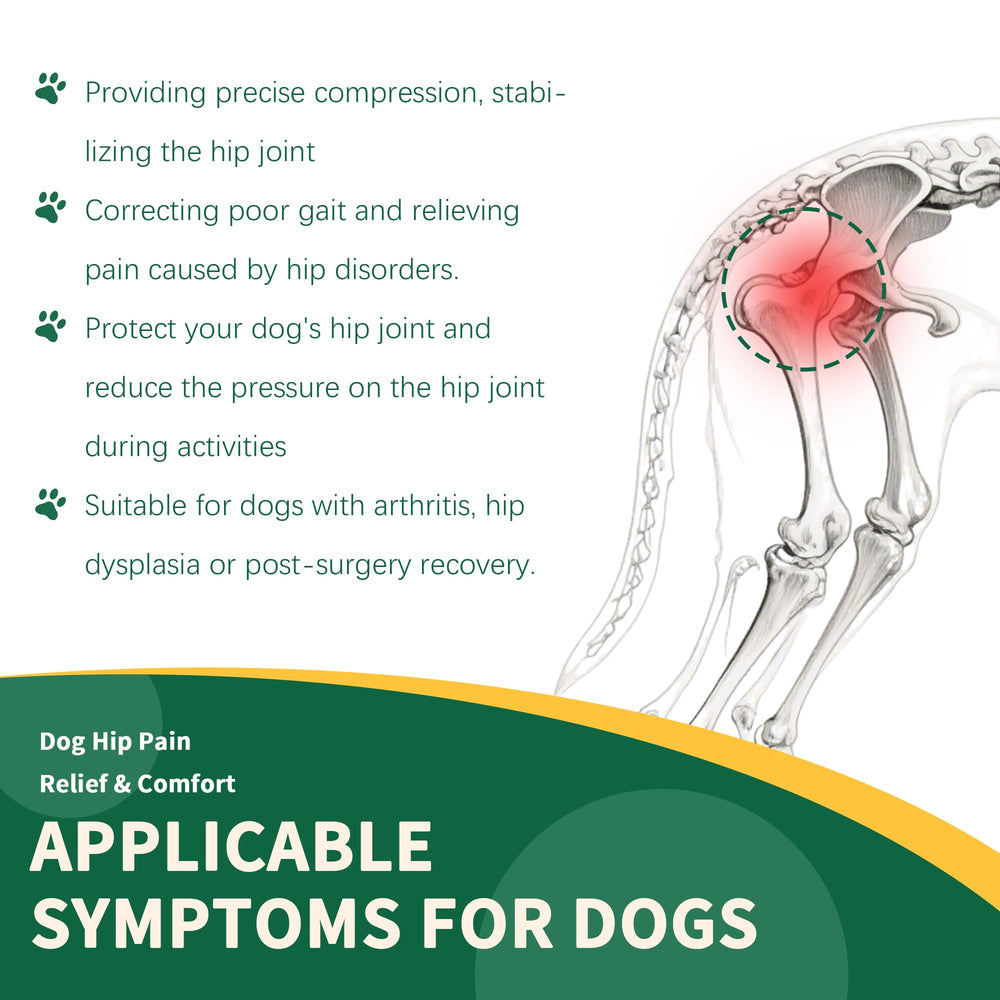 Providing precise compression, stabilizing the hip joint

Correcting poor gait and relieving pain caused by hip disorders.

Protect your dog's hip joint and reduce the pressure on the hip joint during activities

Suitable for dogs with arthritis, hip dysplasia or post-surgery recovery.

Dog Hip Pain
Relief & Comfort

APPLICABLE SYMPTOMS FOR DOGS